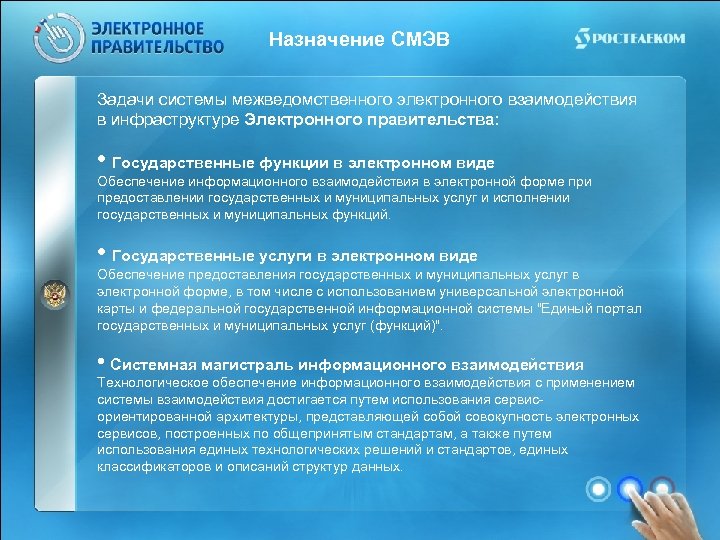 ЭЛЕКТРОННОЕ ПРАВИТЕЛЬСТВО

Назначение СМЭВ

РОСТЕЛЕКОМ

Задачи системы межведомственного электронного взаимодействия в инфраструктуре Электронного правительства:

• Государственные функции в электронном виде
Обеспечение информационного взаимодействия в электронной форме при предоставлении государственных и муниципальных услуг и исполнении государственных и муниципальных функций.

• Государственные услуги в электронном виде
Обеспечение предоставления государственных и муниципальных услуг в электронной форме, в том числе с использованием универсальной электронной карты и федеральной государственной информационной системы "Единый портал государственных и муниципальных услуг (функций)".

• Системная магистраль информационного взаимодействия
Технологическое обеспечение информационного взаимодействия с применением системы взаимодействия достигается путем использования сервис-ориентированной архитектуры, представляющей собой совокупность электронных сервисов, построенных по общепринятым стандартам, а также путем использования единых технологических решений и стандартов, единых классификаторов и описаний структур данных.